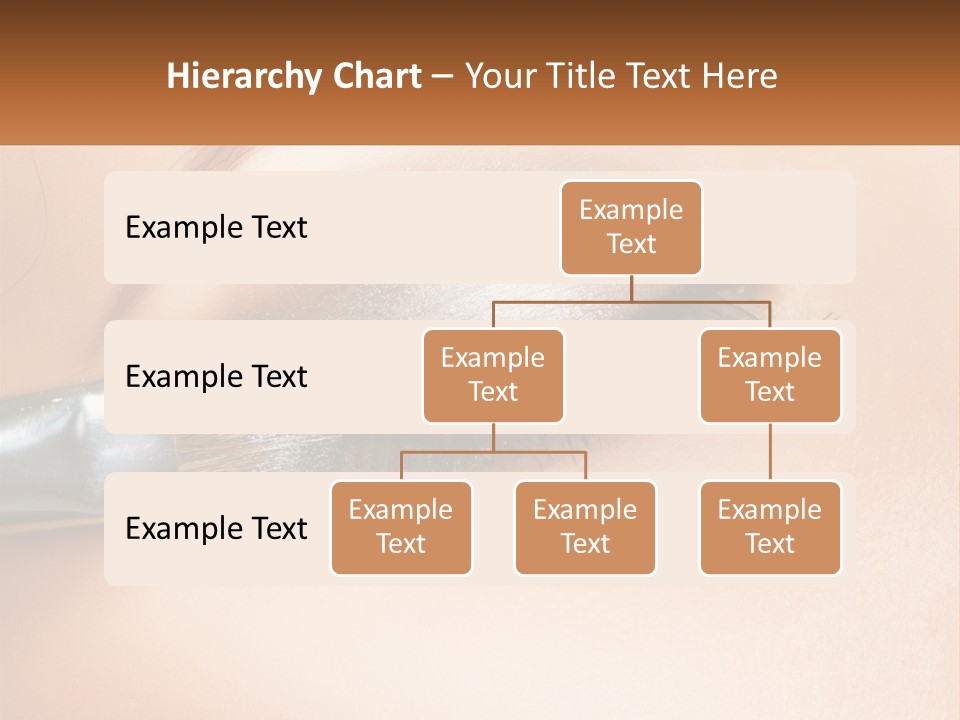 Hierarchy Chart – Your Title Text Here

Example Text

Example Text

Example Text

Example Text

Example Text

Example Text

Example Text

Example Text

Example Text